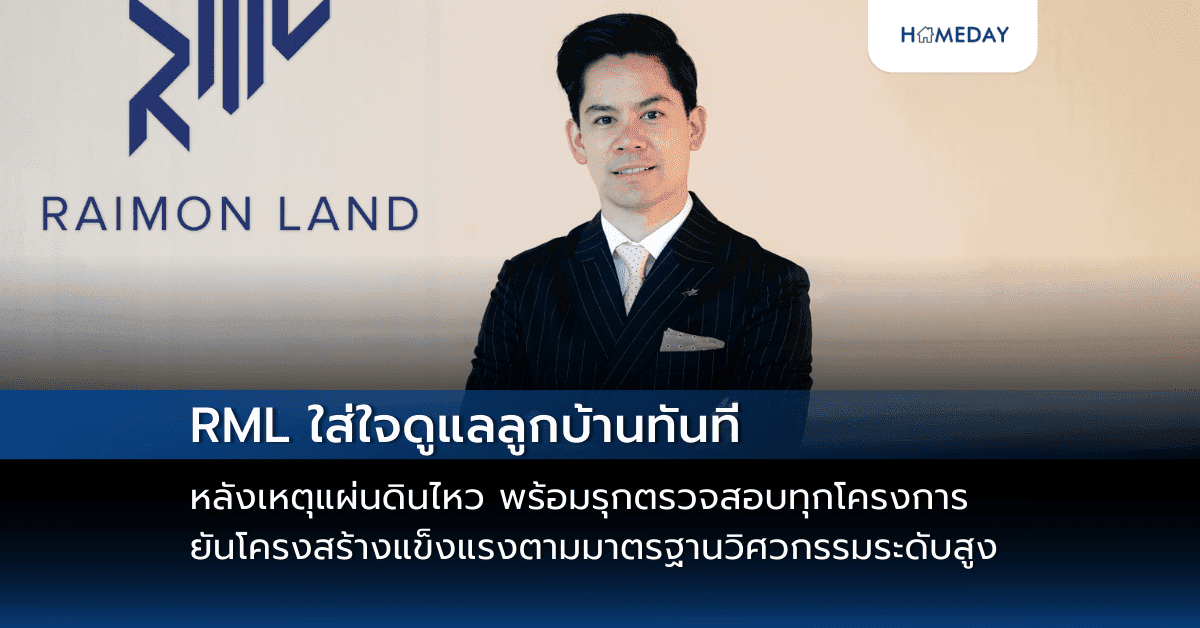 RAIMON LAND

HOMEDAY

RML ใส่ใจดูแลลูกบ้านทันที

หลังเหตุแผ่นดินไหว พร้อมรุกตรวจสอบทุกโครงการ ยันโครงสร้างแข็งแรงตามมาตรฐานวิศวกรรมระดับสูง